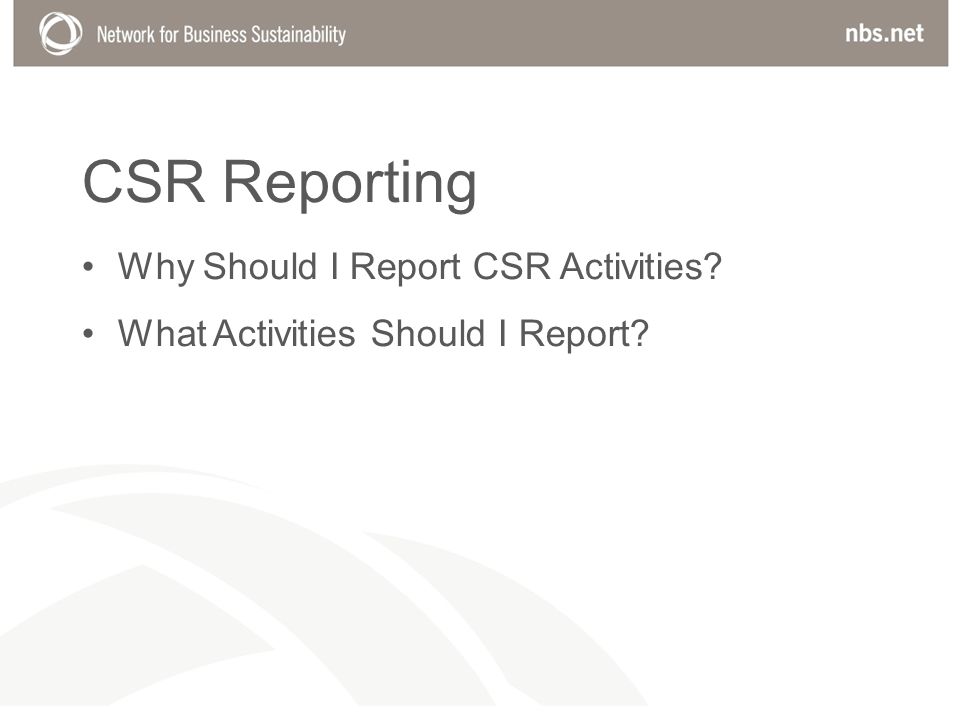 Network for Business Sustainability

nbs.net

CSR Reporting

• Why Should I Report CSR Activities?

• What Activities Should I Report?